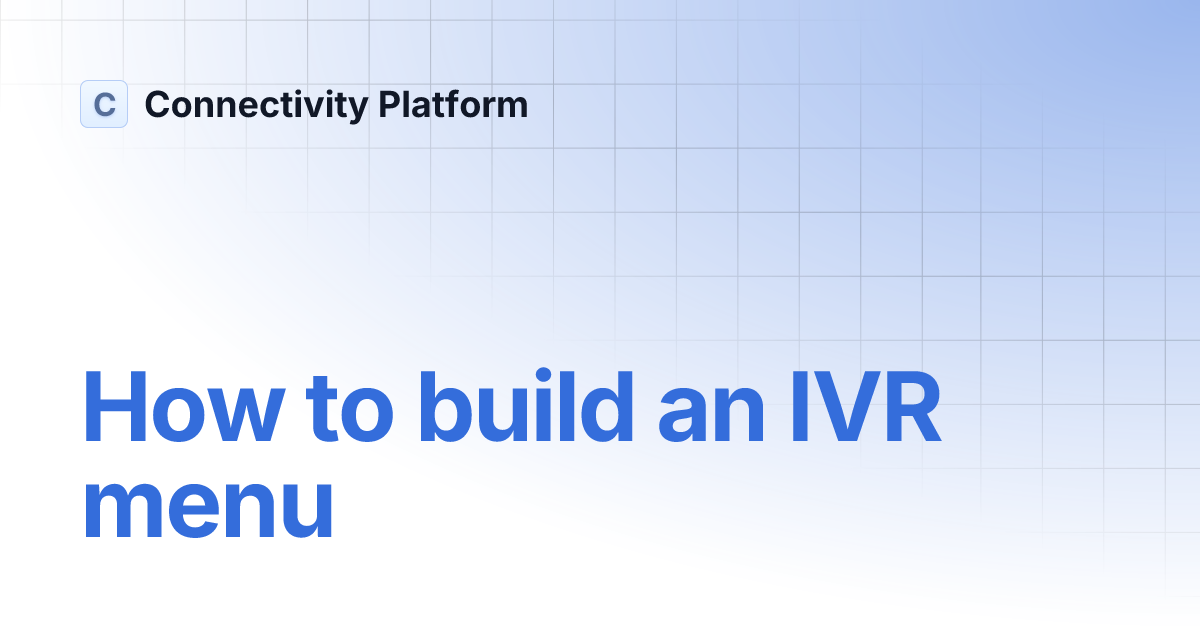 C Connectivity Platform

How to build an IVR menu